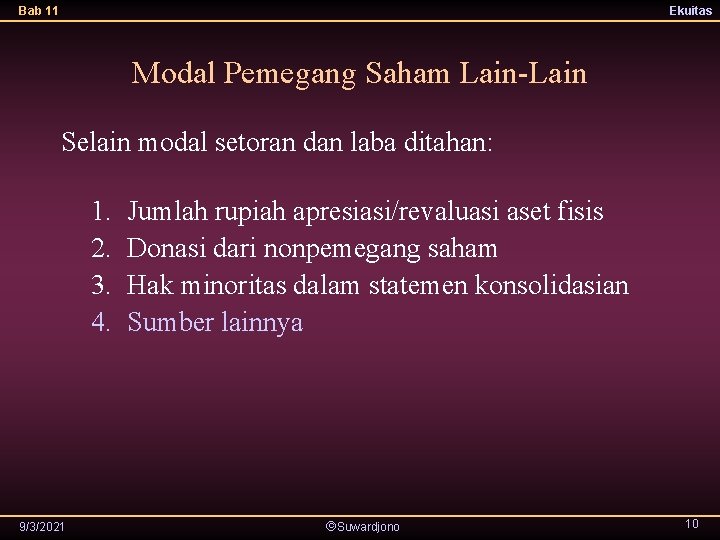 Bab 11

Ekuitas

Modal Pemegang Saham Lain-Lain

Selain modal setoran dan laba ditahan:

1. Jumlah rupiah apresiasi/revaluasi aset fisis
2. Donasi dari nonpemegang saham
3. Hak minoritas dalam statemen konsolidasian
4. Sumber lainnya

9/3/2021

©Suwardjono

10